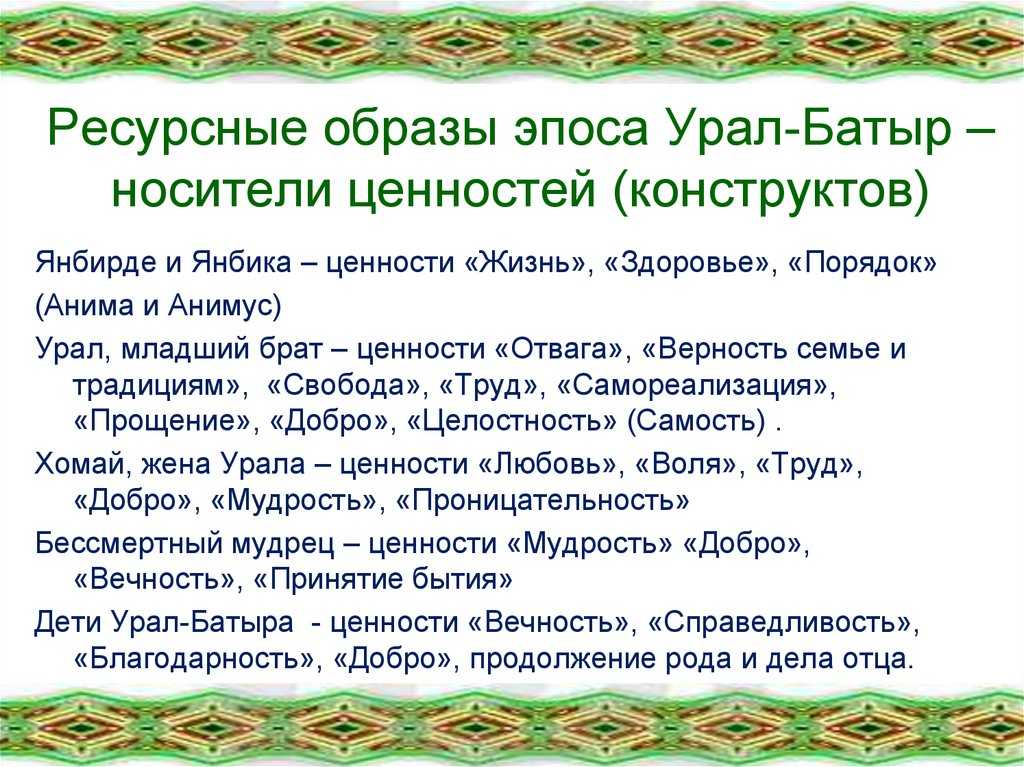 Ресурсные образы эпоса Урал-Батыр – носители ценностей (конструктов)

Янбирде и Янбика – ценности «Жизнь», «Здоровье», «Порядок»

(Анима и Анимус)

Урал, младший брат – ценности «Отвага», «Верность семье и традициям», «Свобода», «Труд», «Самореализация», «Прощение», «Добро», «Целостность» (Самость) .

Хомай, жена Урала – ценности «Любовь», «Воля», «Труд», «Добро», «Мудрость», «Проницательность»

Бессмертный мудрец – ценности «Мудрость» «Добро», «Вечность», «Принятие бытия»

Дети Урал-Батыра - ценности «Вечность», «Справедливость», «Благодарность», «Добро», продолжение рода и дела отца.